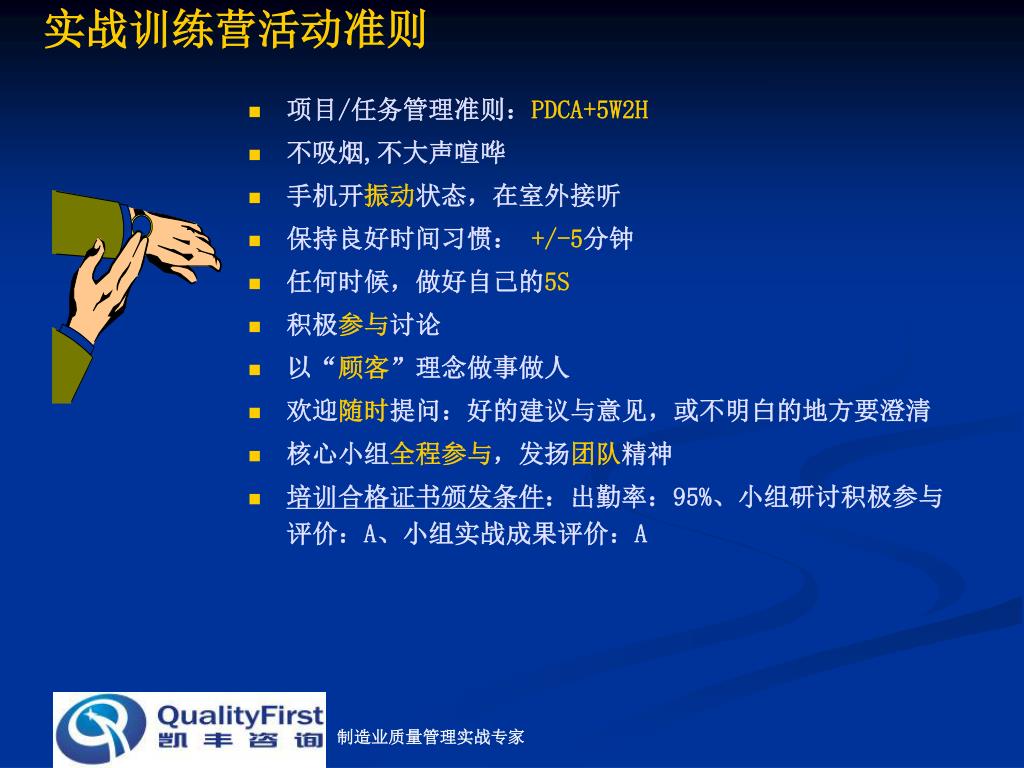 实战训练营活动准则

- 项目/任务管理准则：PDCA+5W2H
- 不吸烟,不大声喧哗
- 手机开振动状态，在室外接听
- 保持良好时间习惯： +/-5分钟
- 任何时候，做好自己的5S
- 积极参与讨论
- 以“顾客”理念做事做人
- 欢迎随时提问：好的建议与意见，或不明白的地方要澄清
- 核心小组全程参与，发扬团队精神
- 培训合格证书颁发条件：出勤率：95%、小组研讨积极参与评价：A、小组实战成果评价：A

QualityFirst
凯丰咨询
制造业质量管理实战专家